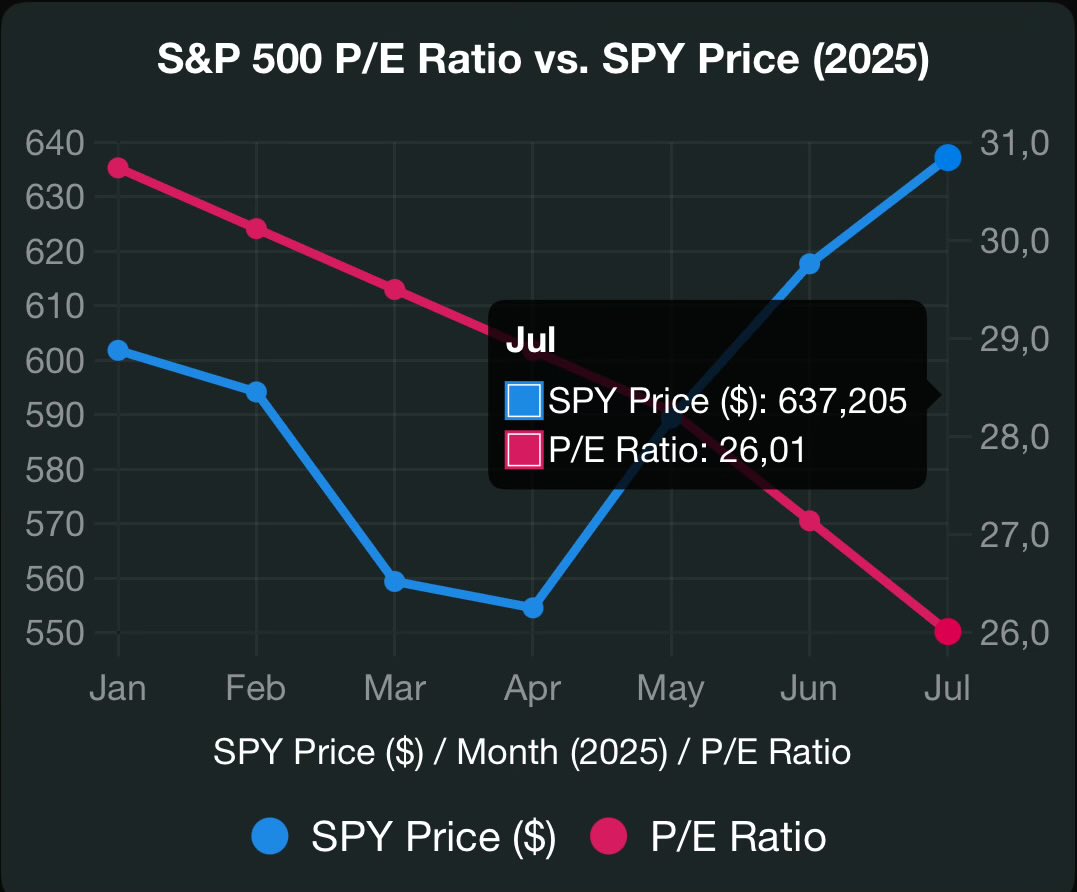 S&P 500 P/E Ratio vs. SPY Price (2025)

640
630
620
610
600
590
580
570
560
550

31,0
30,0
29,0
28,0
27,0
26,0

Jul
SPY Price ($): 637,205
P/E Ratio: 26,01

Jan Feb Mar Apr May Jun Jul

SPY Price ($) / Month (2025) / P/E Ratio

SPY Price ($) P/E Ratio